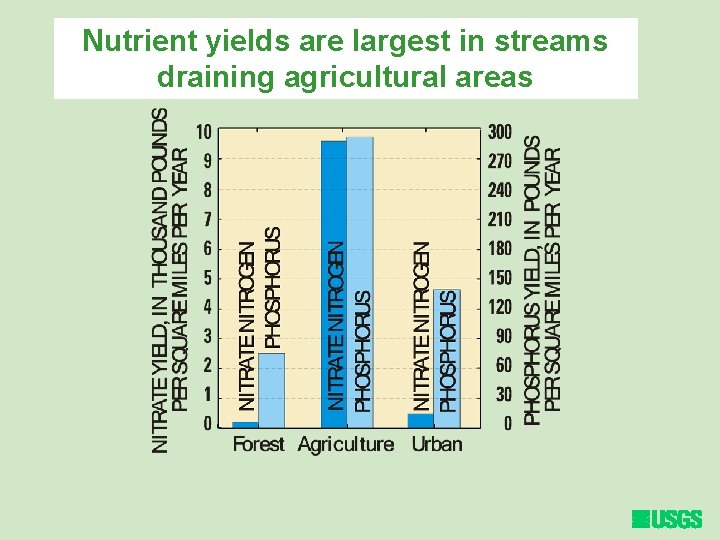 Nutrient yields are largest in streams draining agricultural areas

NITRATE YIELD, IN THOUSAND POUNDS PER SQUARE MILES PER YEAR

10
9
8
7
6
5
4
3
2
1
0

NITRATE NITROGEN
PHOSPHORUS
NITRATE NITROGEN
PHOSPHORUS
NITRATE NITROGEN
PHOSPHORUS

Forest Agriculture Urban

300
270
240
210
180
150
120
90
60
30
0

PHOSPHORUS YIELD, IN POUNDS PER SQUARE MILES PER YEAR

USGS